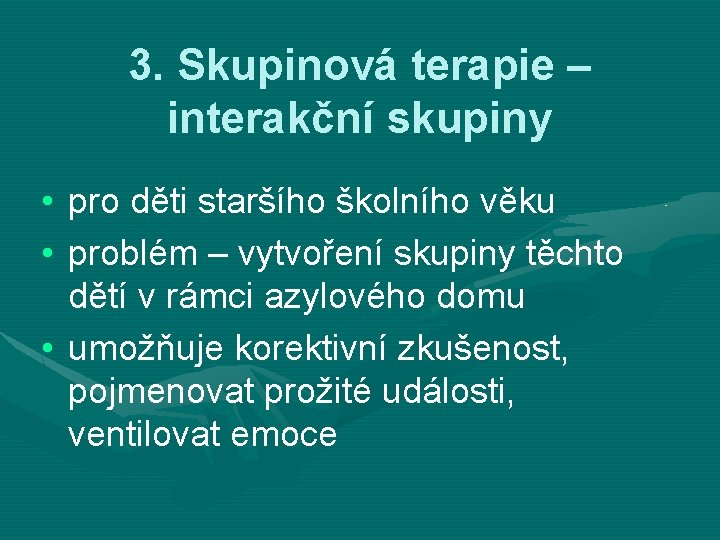 3. Skupinová terapie – interakční skupiny

• pro děti staršího školního věku
• problém – vytvoření skupiny těchto dětí v rámci azylového domu
• umožňuje korektivní zkušenost, pojmenovat prožité události, ventilovat emoce